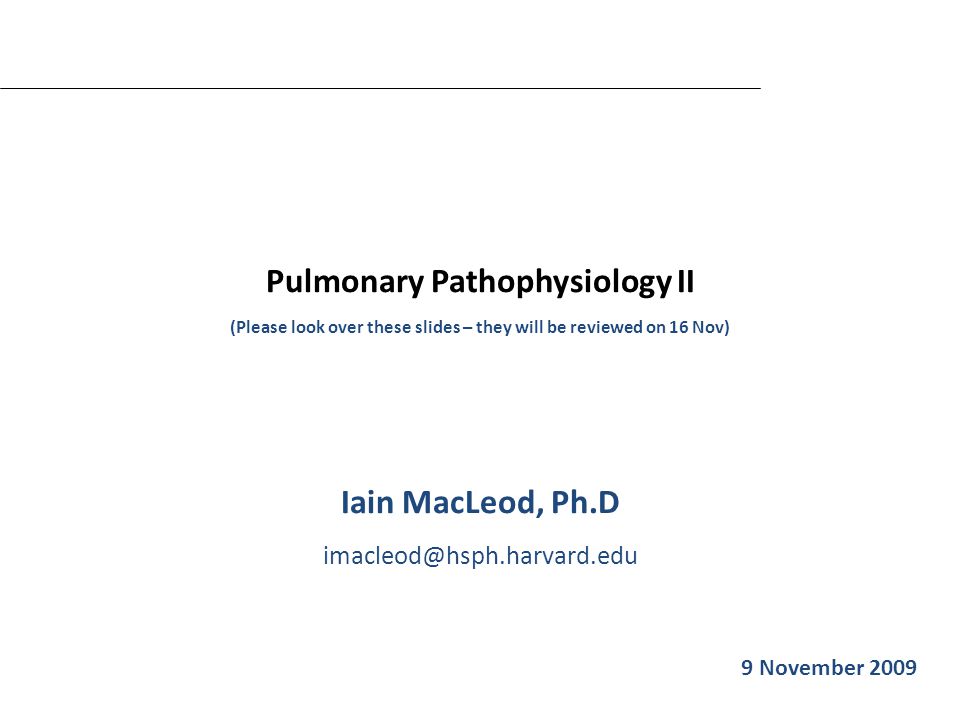 Pulmonary Pathophysiology II

(Please look over these slides – they will be reviewed on 16 Nov)

Iain MacLeod, Ph.D

imacleod@hsph.harvard.edu

9 November 2009